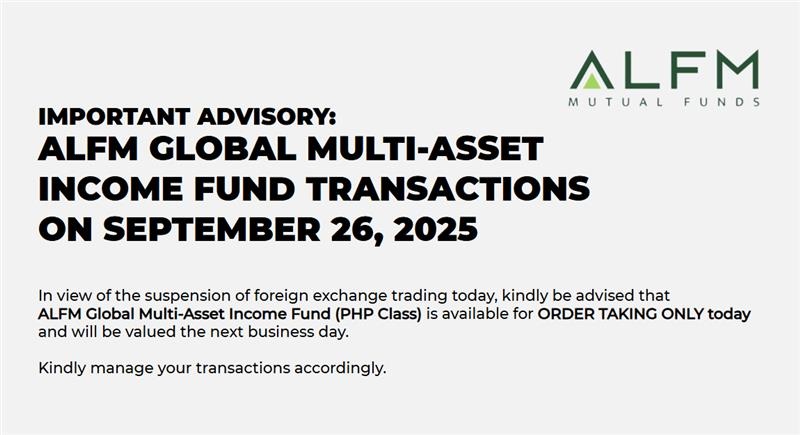 ALFM
MUTUAL FUNDS

IMPORTANT ADVISORY:
ALFM GLOBAL MULTI-ASSET INCOME FUND TRANSACTIONS ON SEPTEMBER 26, 2025

In view of the suspension of foreign exchange trading today, kindly be advised that ALFM Global Multi-Asset Income Fund (PHP Class) is available for ORDER TAKING ONLY today and will be valued the next business day.

Kindly manage your transactions accordingly.